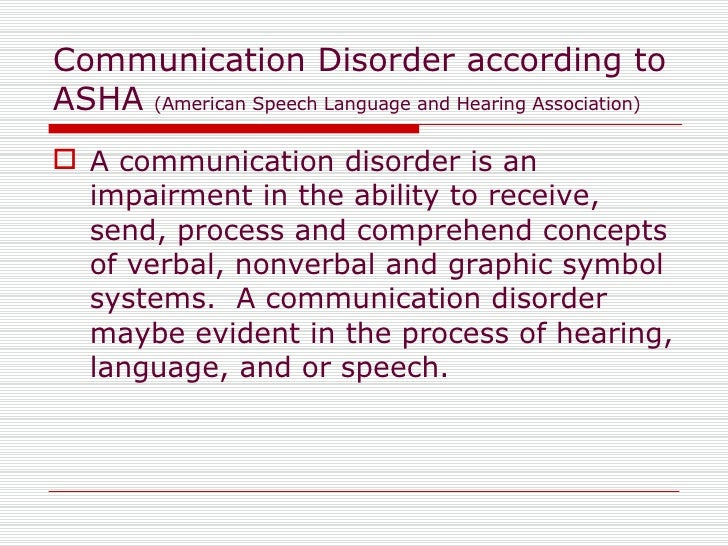 Communication Disorder according to ASHA (American Speech Language and Hearing Association)

A communication disorder is an impairment in the ability to receive, send, process and comprehend concepts of verbal, nonverbal and graphic symbol systems. A communication disorder maybe evident in the process of hearing, language, and or speech.